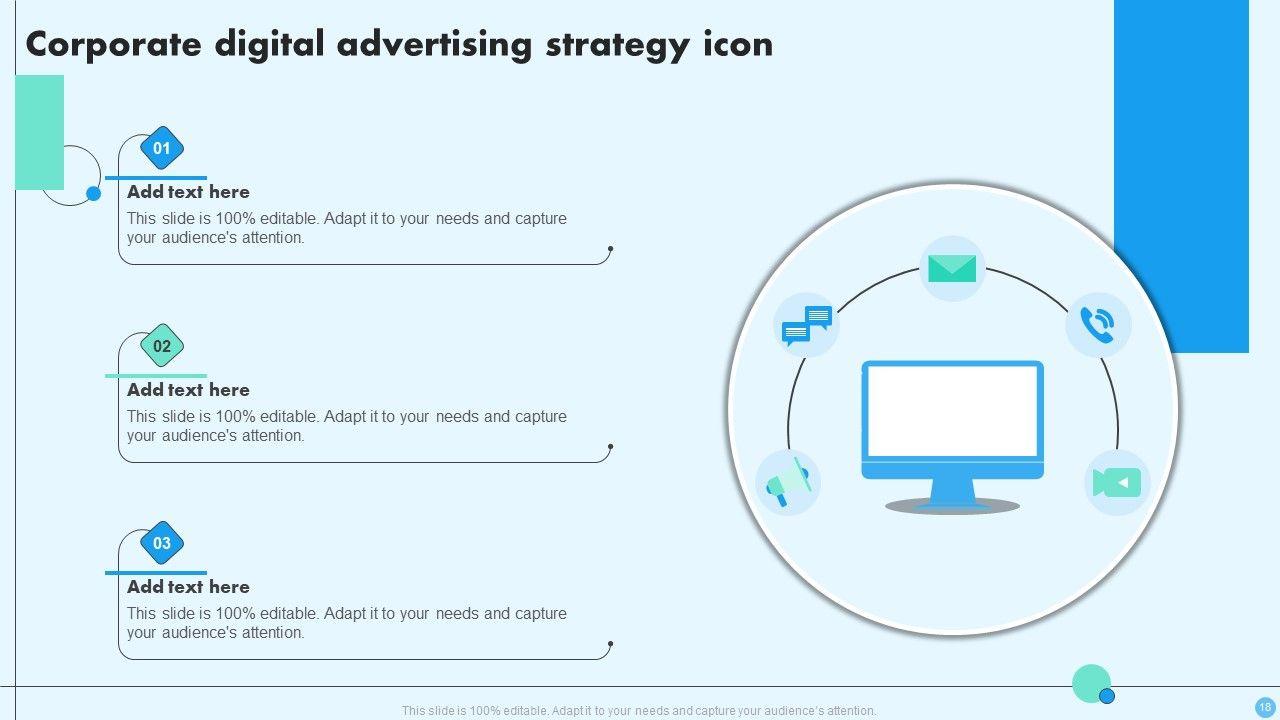 Corporate digital advertising strategy icon

01

Add text here

This slide is 100% editable. Adapt it to your needs and capture your audience's attention.

02

Add text here

This slide is 100% editable. Adapt it to your needs and capture your audience's attention.

03

Add text here

This slide is 100% editable. Adapt it to your needs and capture your audience's attention.

This slide is 100% editable. Adapt it to your needs and capture your audience's attention.

18